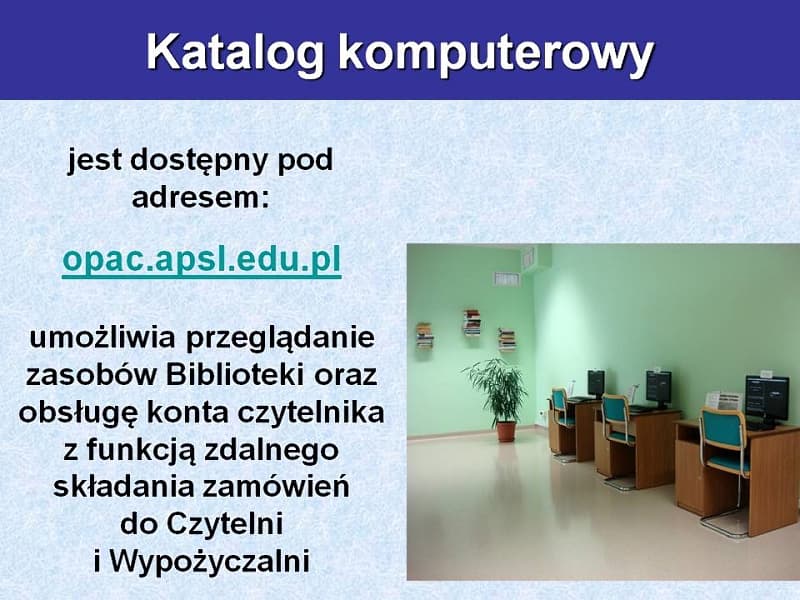 Katalog komputerowy

jest dostępny pod adresem:

opac.apsl.edu.pl

umożliwia przeglądanie zasobów Biblioteki oraz obsługę konta czytelnika z funkcją zdalnego składania zamówień do Czytelni i Wypożyczalni